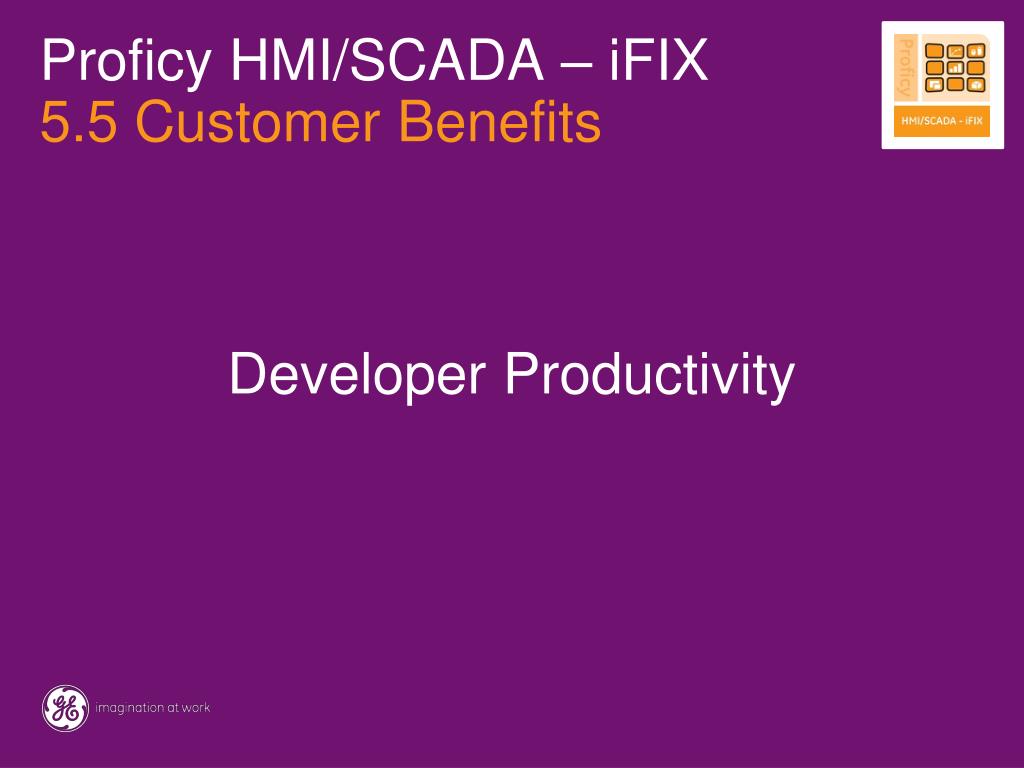 Proficy HMI/SCADA – iFIX
5.5 Customer Benefits

Proficy
HMI/SCADA - iFIX

Developer Productivity

GE
imagination at work